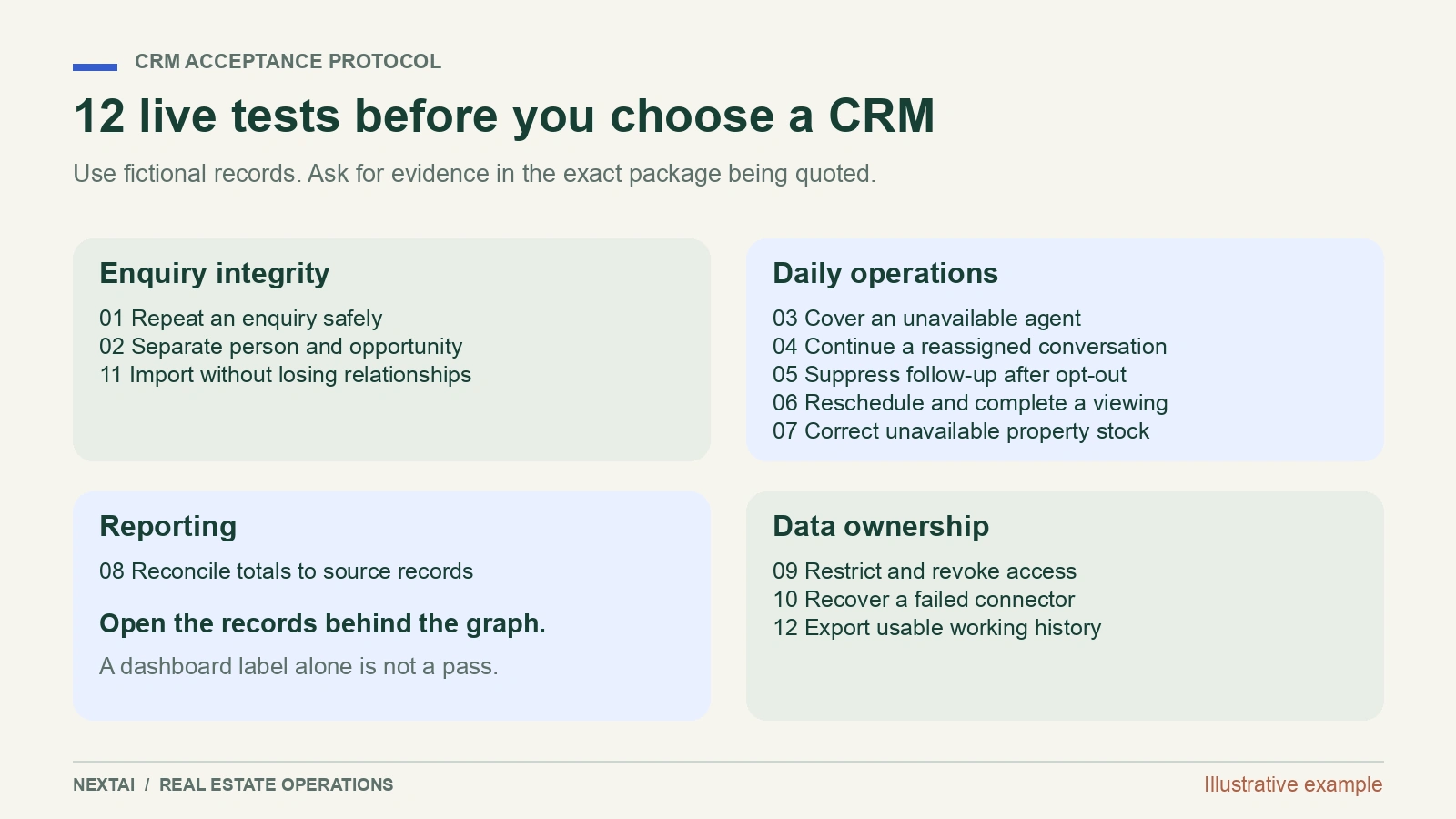 CRM ACCEPTANCE PROTOCOL

12 live tests before you choose a CRM

Use fictional records. Ask for evidence in the exact package being quoted.

Enquiry integrity

01 Repeat an enquiry safely
02 Separate person and opportunity
11 Import without losing relationships

Daily operations

03 Cover an unavailable agent
04 Continue a reassigned conversation
05 Suppress follow-up after opt-out
06 Reschedule and complete a viewing
07 Correct unavailable property stock

Reporting

08 Reconcile totals to source records

Open the records behind the graph.

A dashboard label alone is not a pass.

Data ownership

09 Restrict and revoke access
10 Recover a failed connector
12 Export usable working history

NEXTAI / REAL ESTATE OPERATIONS

Illustrative example